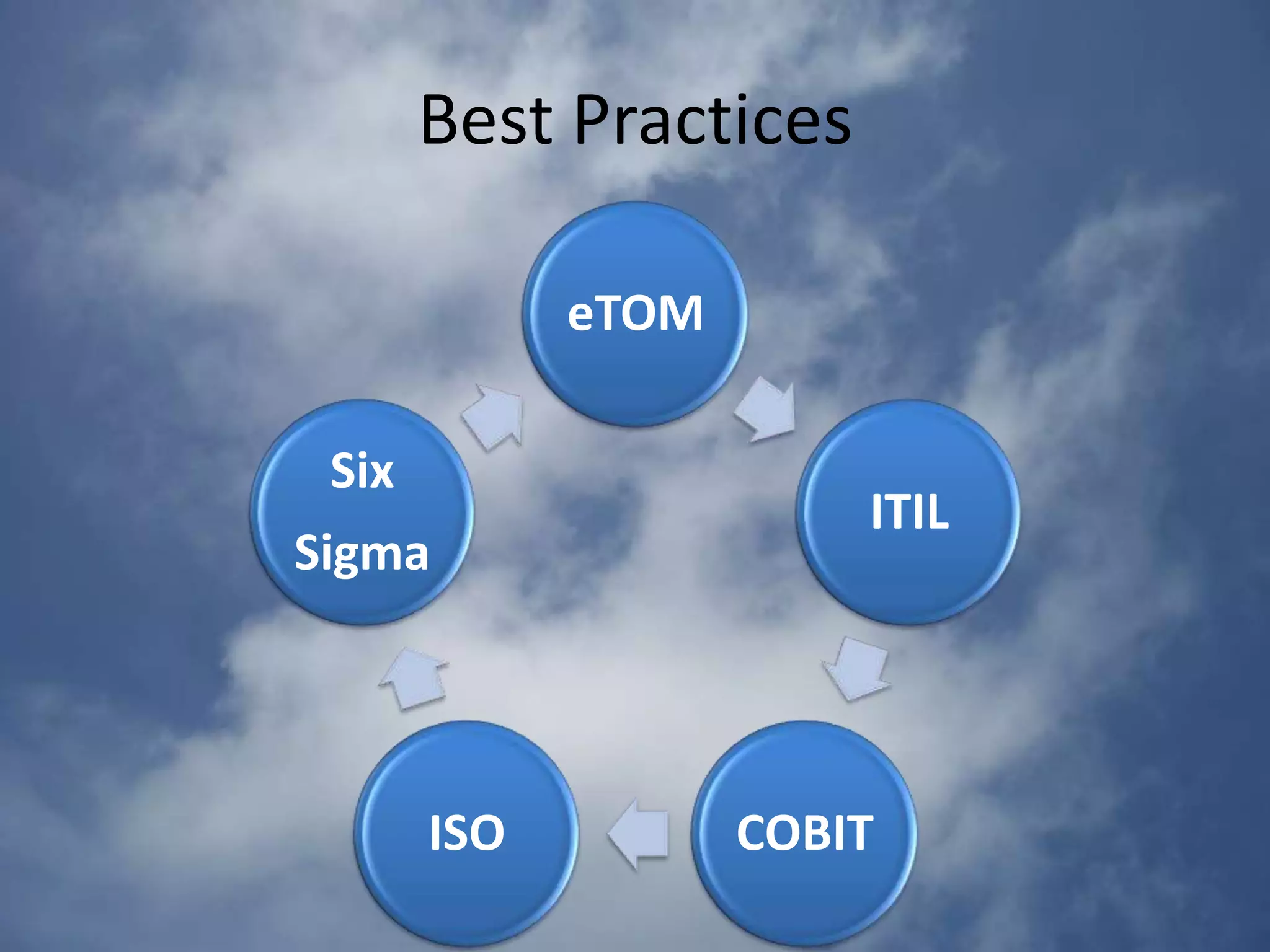 Best Practices

eTOM

ITIL

COBIT

ISO

Six Sigma